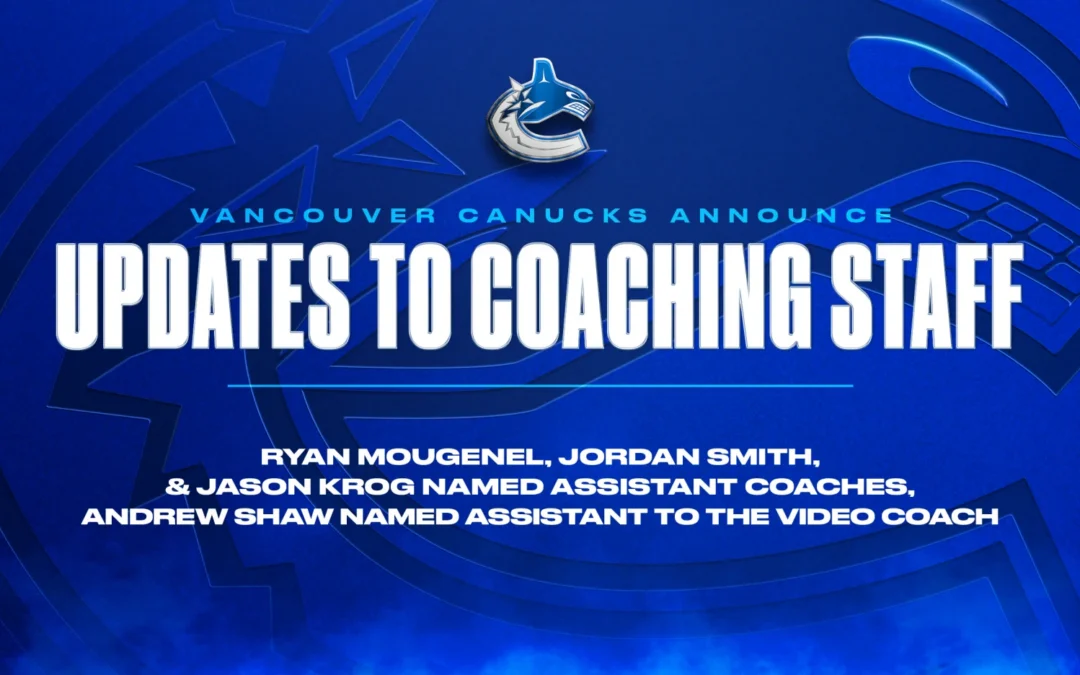 VANCOUVER CANUCKS ANNOUNCE
UPDATES TO COACHING STAFF

RYAN MOUGENEL, JORDAN SMITH, & JASON KROG NAMED ASSISTANT COACHES, ANDREW SHAW NAMED ASSISTANT TO THE VIDEO COACH